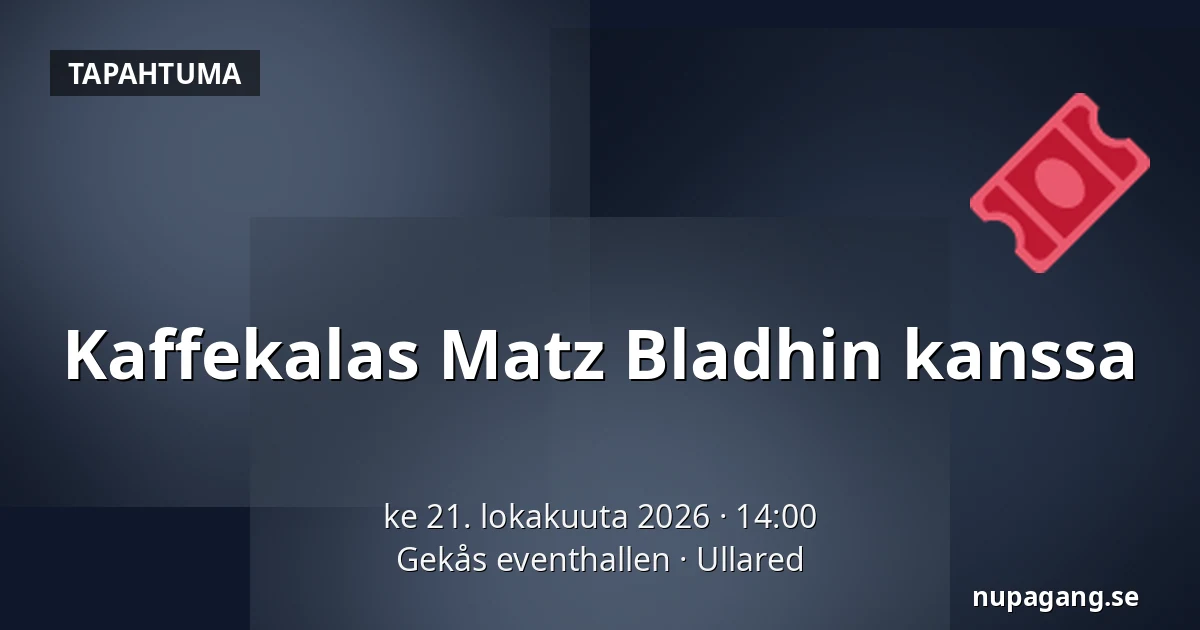 TAPAHTUMA

Kaffekalas Matz Bladhin kanssa

ke 21. lokakuuta 2026 · 14:00
Gekås eventhallen · Ullared

nupagang.se